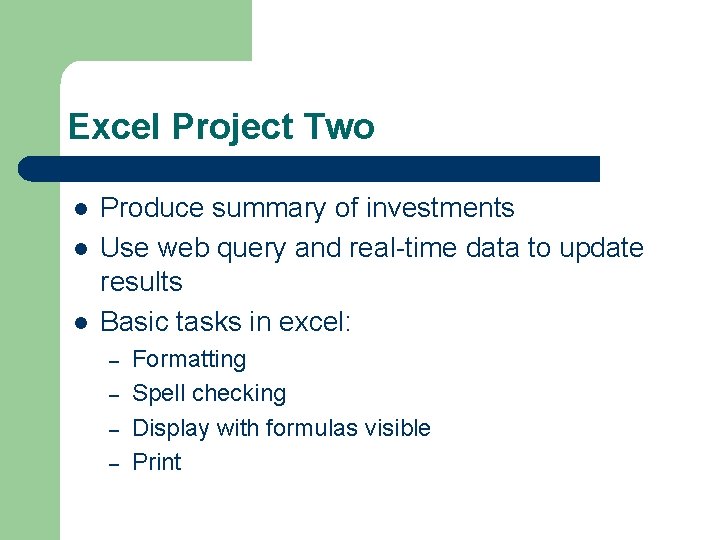 Excel Project Two

- Produce summary of investments
- Use web query and real-time data to update results
- Basic tasks in excel:
  – Formatting
  – Spell checking
  – Display with formulas visible
  – Print